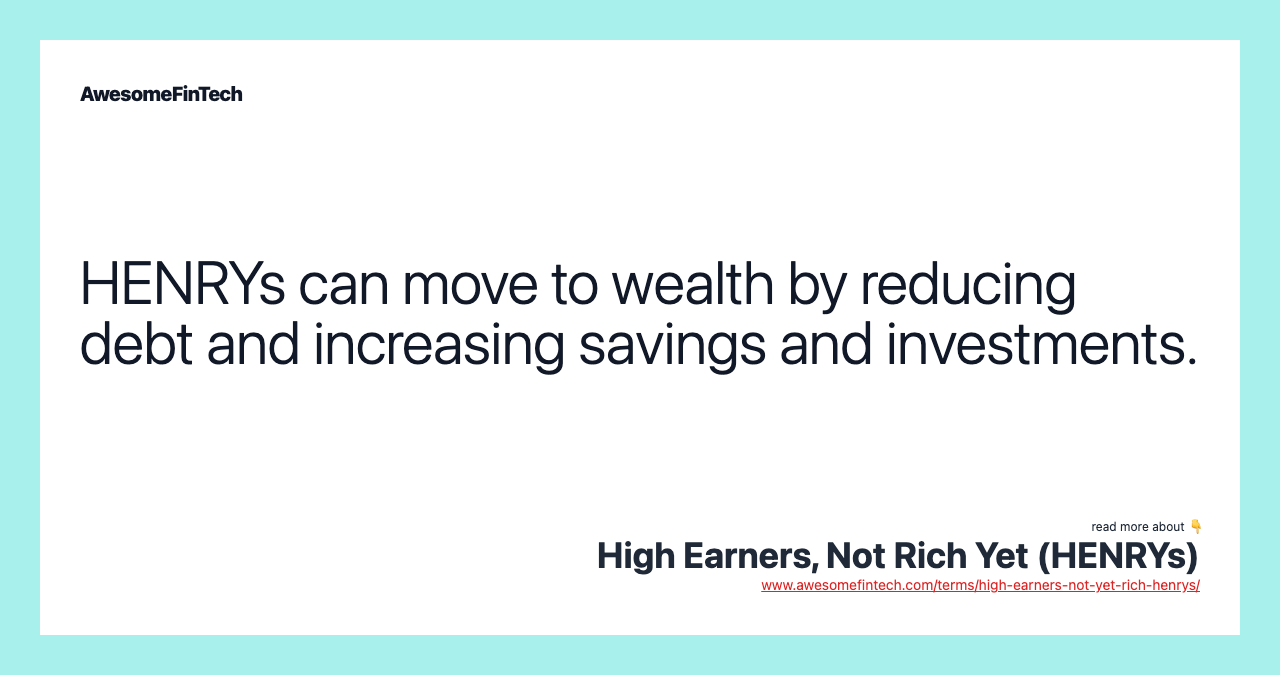 AwesomeFinTech

HENRYs can move to wealth by reducing debt and increasing savings and investments.

read more about 👇
High Earners, Not Rich Yet (HENRYs)
www.awesomefintech.com/terms/high-earners-not-yet-rich-henrys/